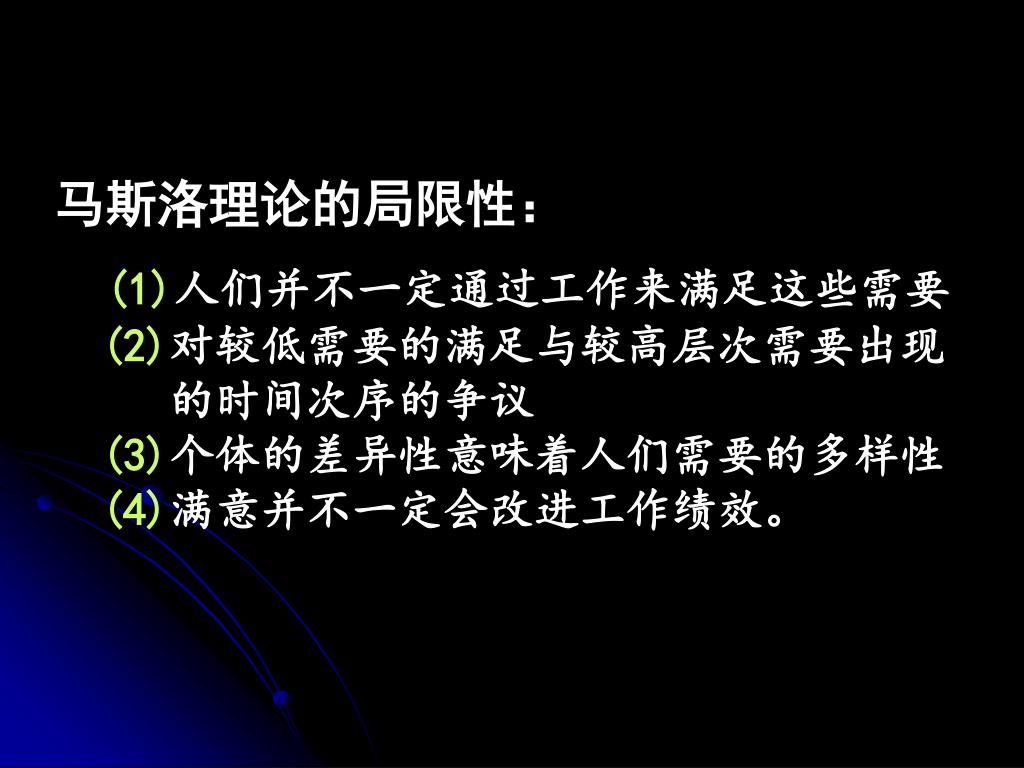 马斯洛理论的局限性：

(1) 人们并不一定通过工作来满足这些需要
(2) 对较低需要的满足与较高层次需要出现的时间次序的争议
(3) 个体的差异性意味着人们需要的多样性
(4) 满意并不一定会改进工作绩效。